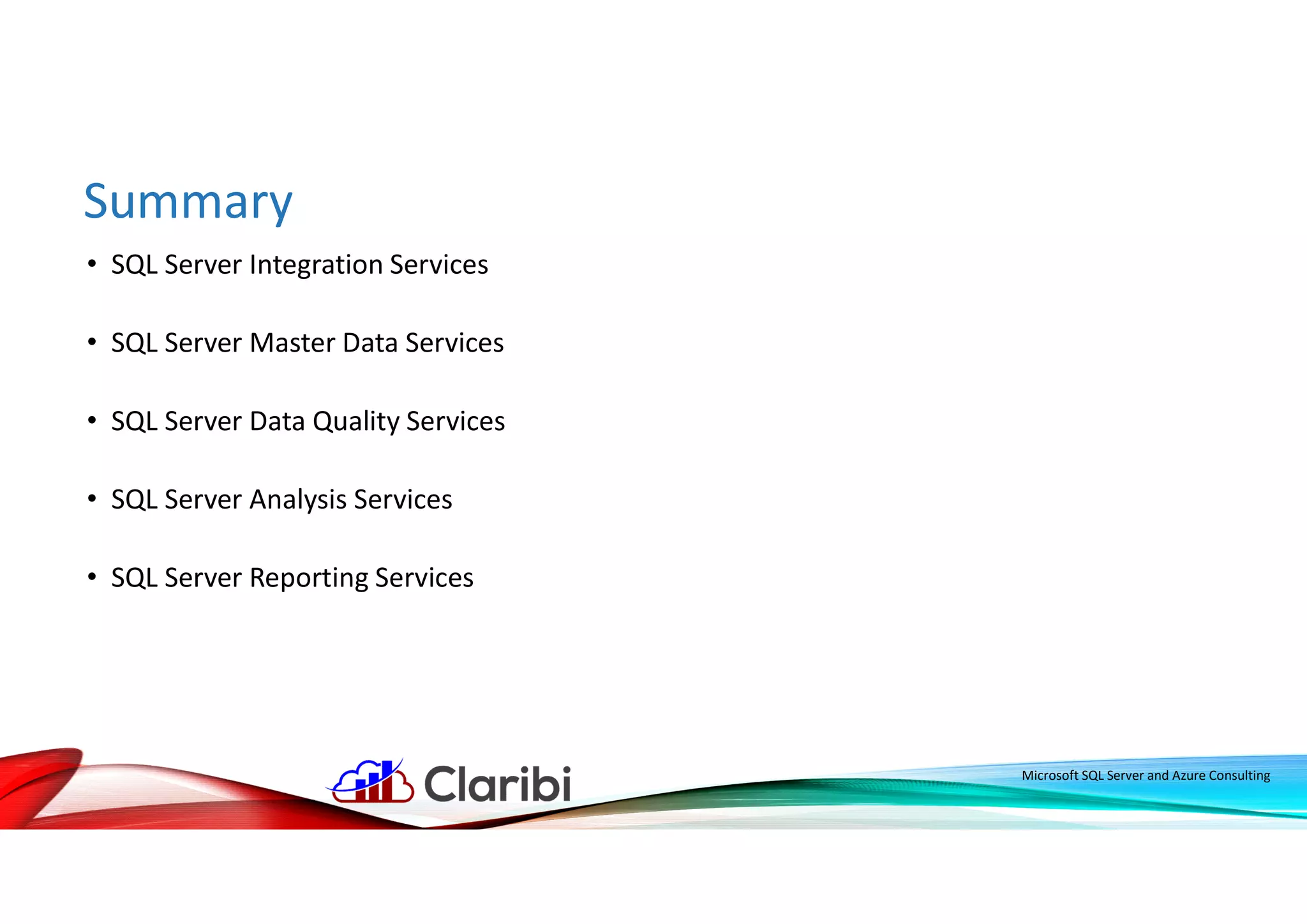 Summary

• SQL Server Integration Services

• SQL Server Master Data Services

• SQL Server Data Quality Services

• SQL Server Analysis Services

• SQL Server Reporting Services

Claribi

Microsoft SQL Server and Azure Consulting